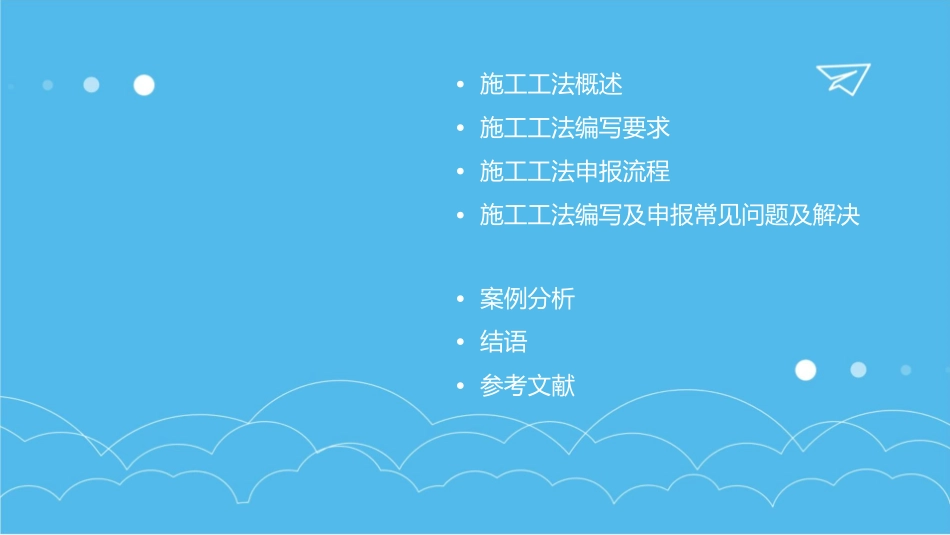 • 施工工法概述
• 施工工法编写要求
• 施工工法申报流程
• 施工工法编写及申报常见问题及解决

• 案例分析
• 结语
• 参考文献